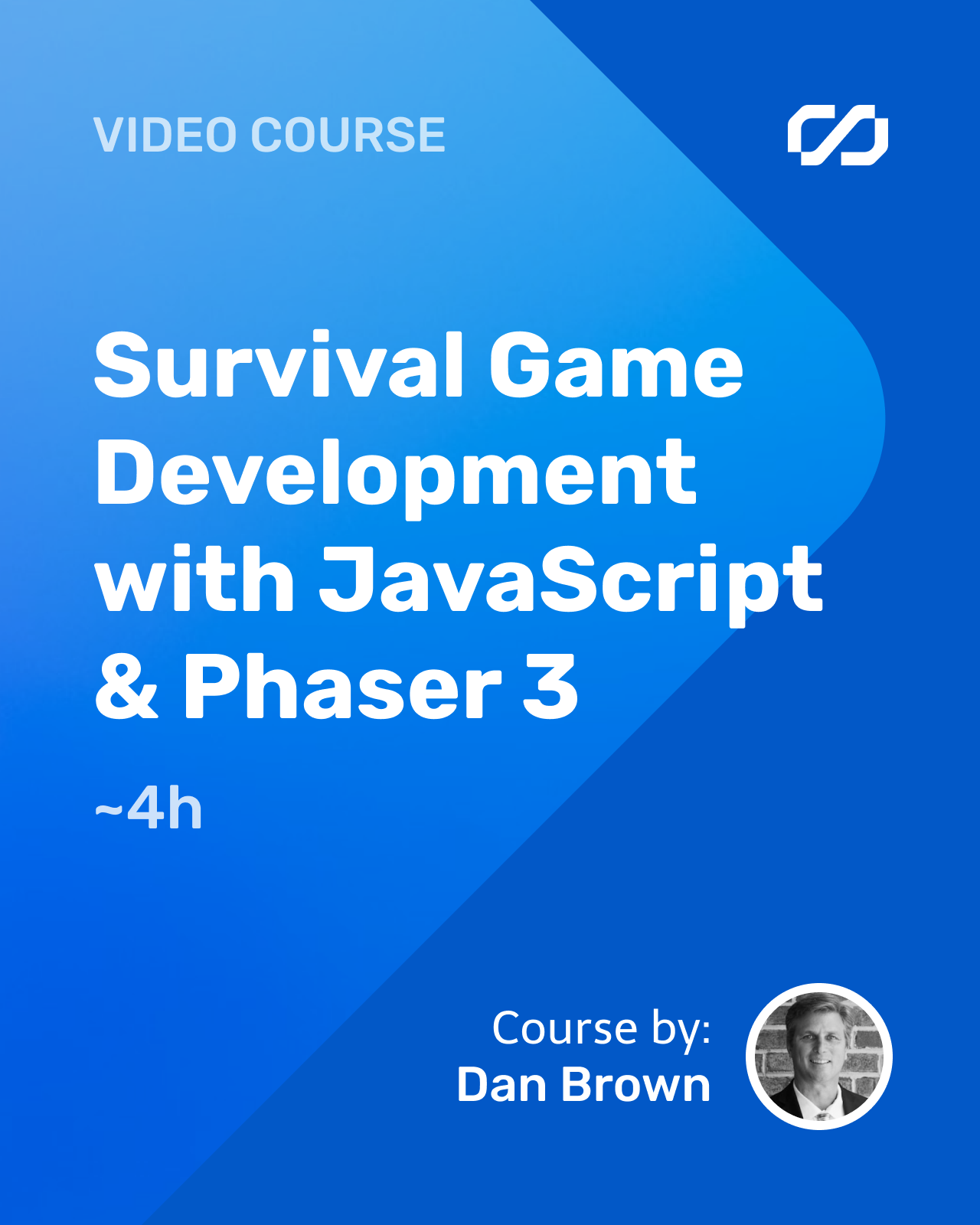 VIDEO COURSE

Survival Game Development with JavaScript & Phaser 3

~4h

Course by:
Dan Brown